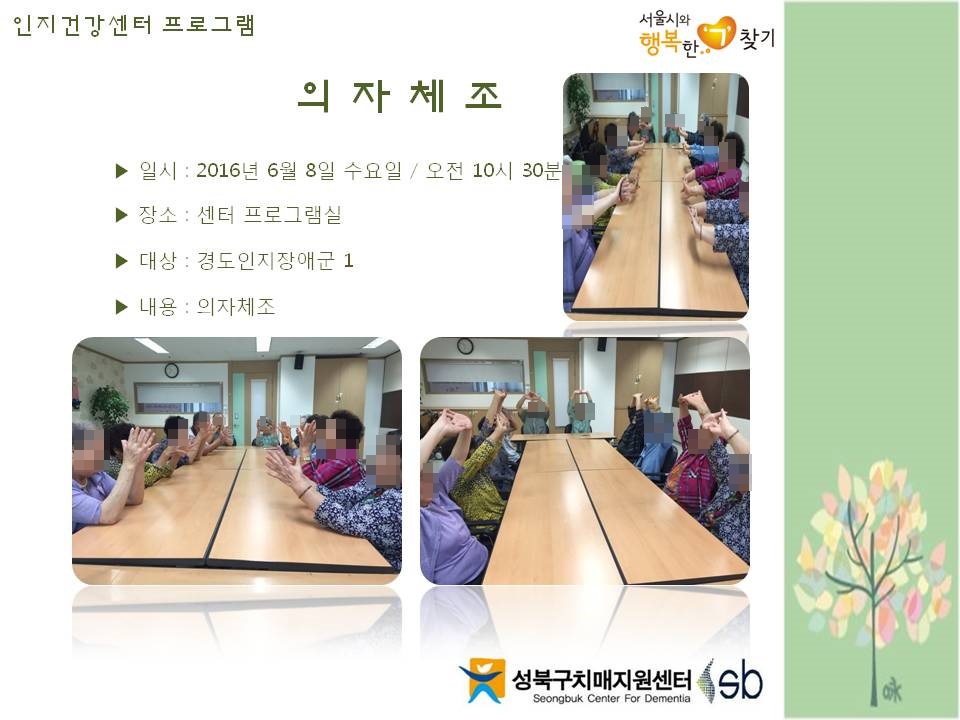 인지건강센터 프로그램

서울시와 행복한 기 찾기

의 자 체 조

▶ 일시 : 2016년 6월 8일 수요일 / 오전 10시 30분

▶ 장소 : 센터 프로그램실

▶ 대상 : 경도인지장애군 1

▶ 내용 : 의자체조

성북구치매지원센터
Seongbuk Center For Dementia
sb